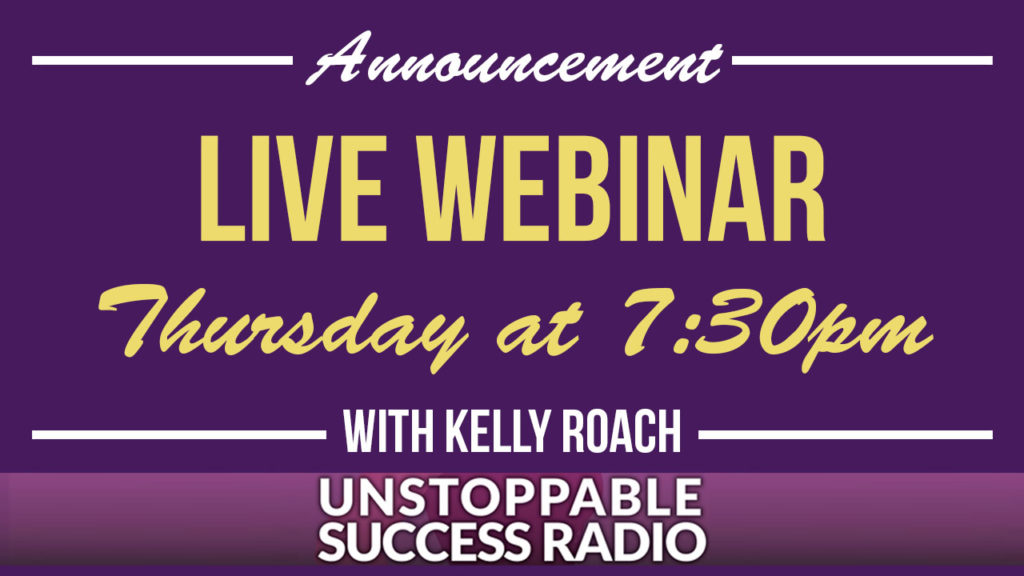 Announcement

LIVE WEBINAR

Thursday at 7:30pm

WITH KELLY ROACH

UNSTOPPABLE SUCCESS RADIO